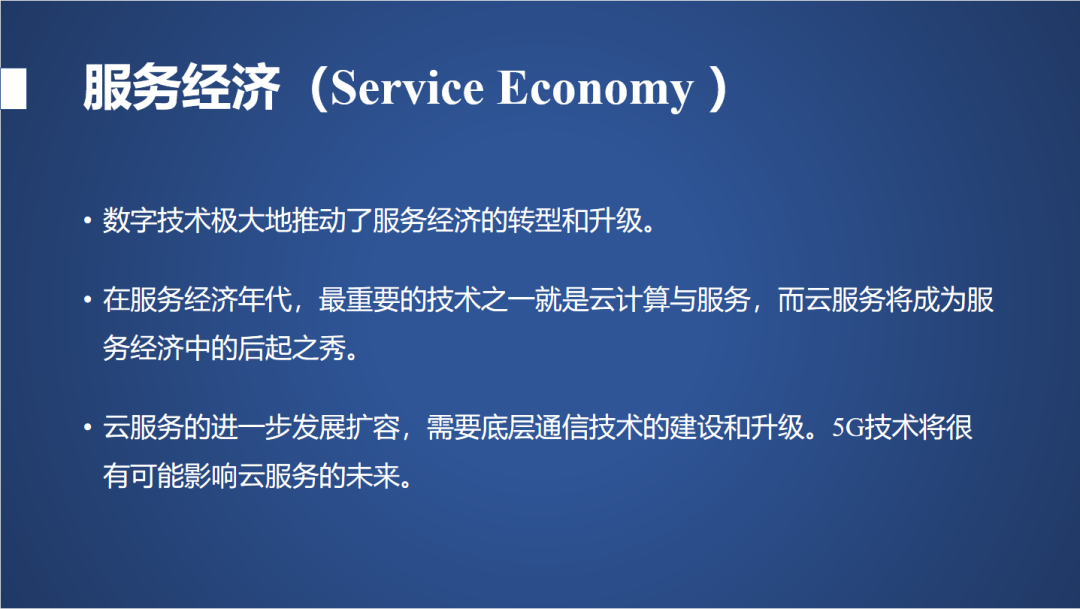 服务经济（Service Economy ）

• 数字技术极大地推动了服务经济的转型和升级。

• 在服务经济年代，最重要的技术之一就是云计算与服务，而云服务将成为服务经济中的后起之秀。

• 云服务的进一步发展扩容，需要底层通信技术的建设和升级。5G技术将很有可能影响云服务的未来。